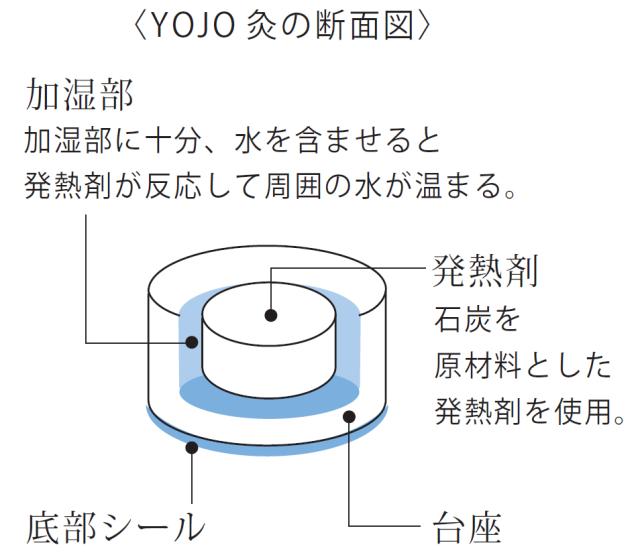 〈YOJO 灸の断面図〉

加湿部
加湿部に十分、水を含ませると
発熱剤が反応して周囲の水が温まる。

発熱剤
石炭を
原材料とした
発熱剤を使用。

底部シール

台座